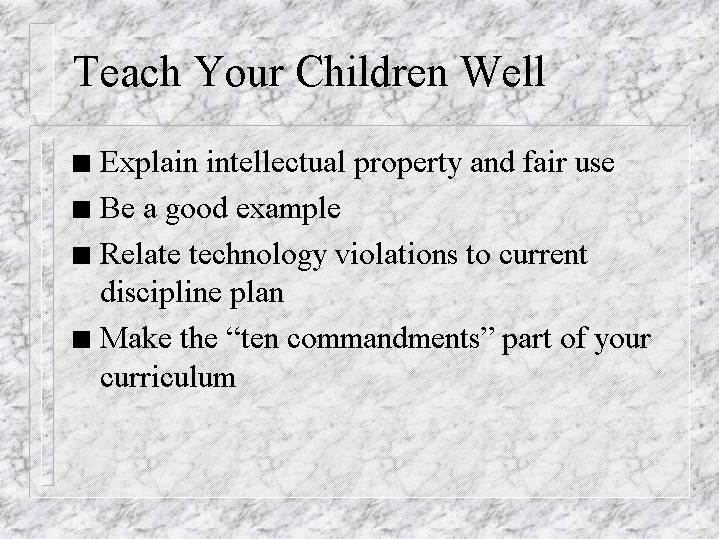 Teach Your Children Well

■ Explain intellectual property and fair use
■ Be a good example
■ Relate technology violations to current discipline plan
■ Make the “ten commandments” part of your curriculum